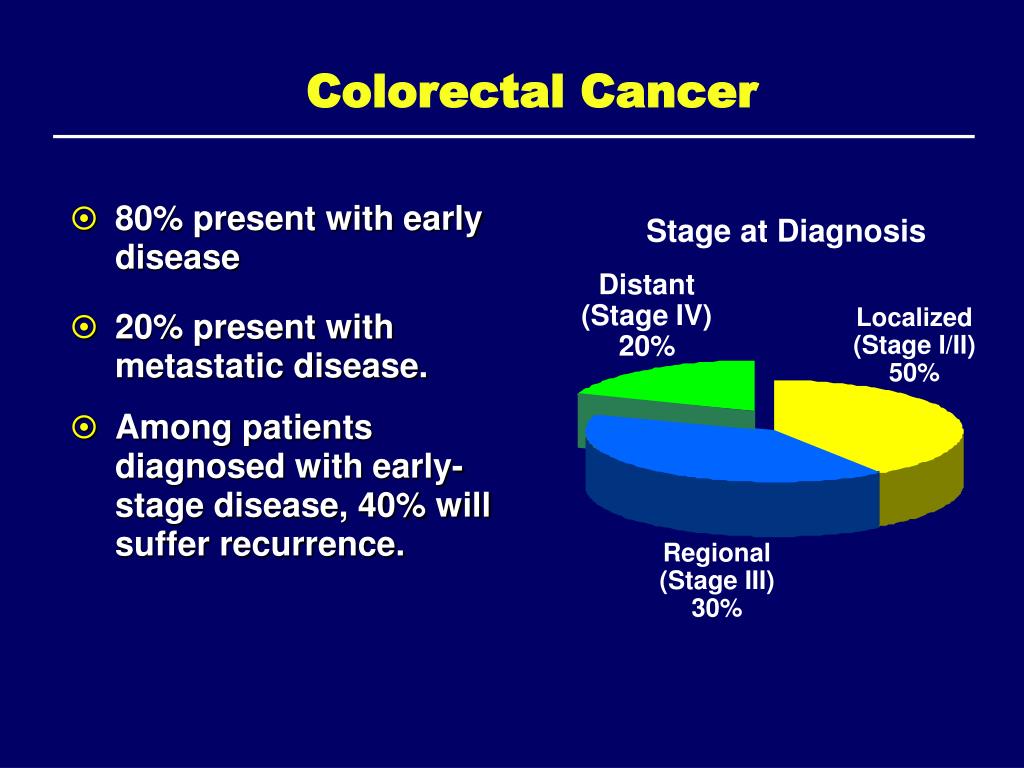 Colorectal Cancer

80% present with early disease

20% present with metastatic disease.

Among patients diagnosed with early-stage disease, 40% will suffer recurrence.

Stage at Diagnosis

Distant (Stage IV) 20%

Localized (Stage I/II) 50%

Regional (Stage III) 30%